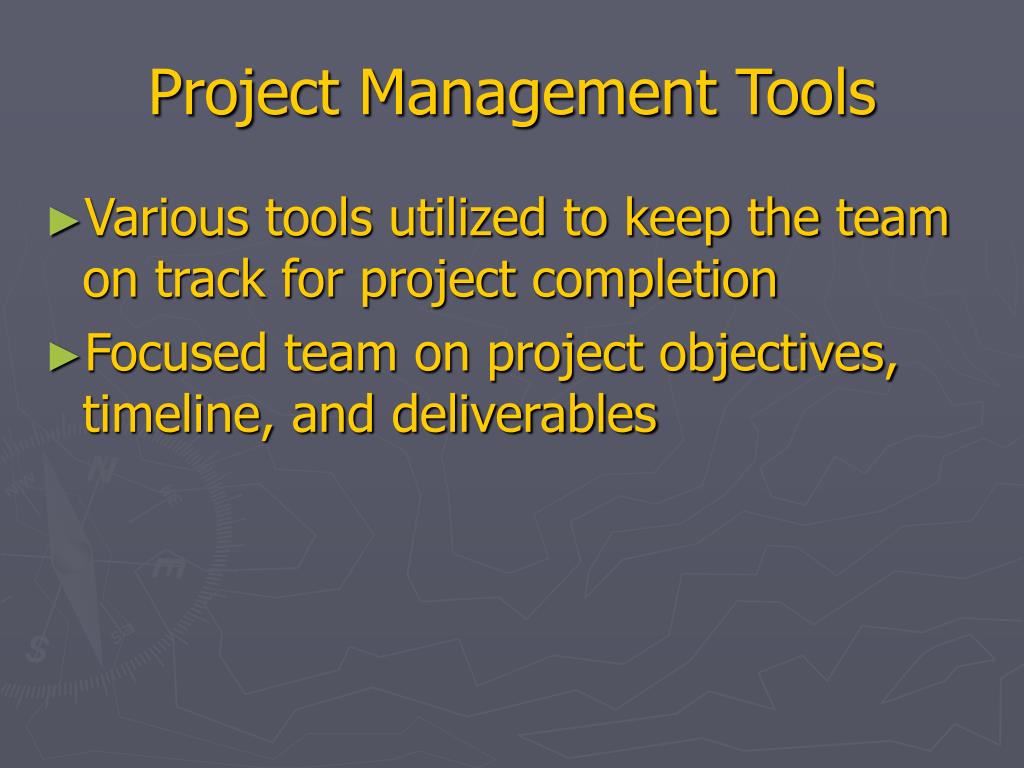 Project Management Tools

►Various tools utilized to keep the team on track for project completion

►Focused team on project objectives, timeline, and deliverables